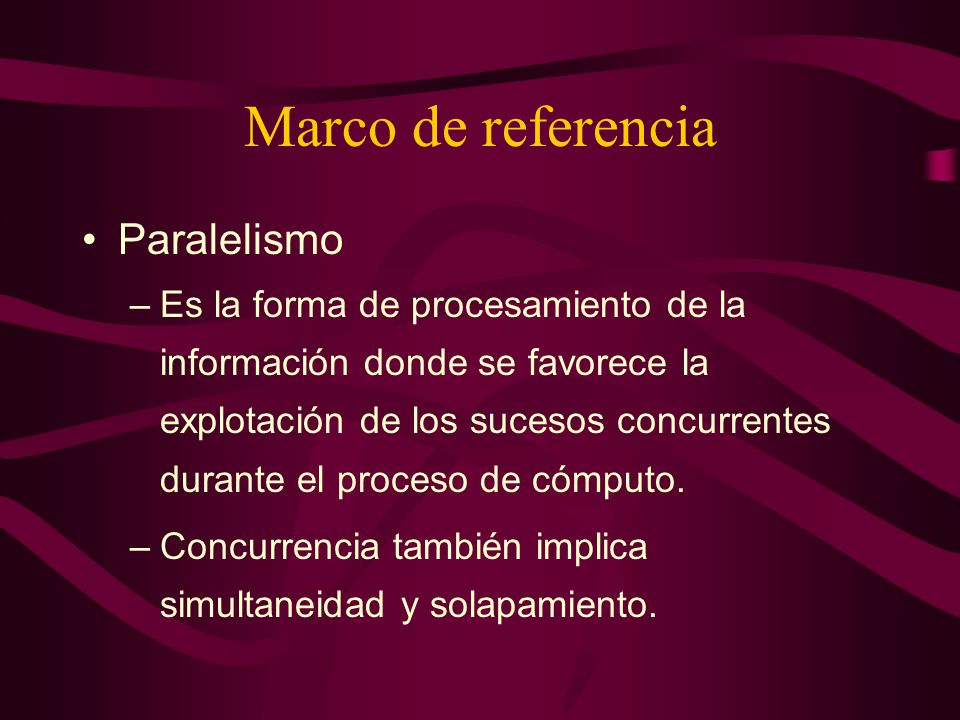 Marco de referencia

• Paralelismo

– Es la forma de procesamiento de la información donde se favorece la explotación de los sucesos concurrentes durante el proceso de cómputo.

– Concurrencia también implica simultaneidad y solapamiento.